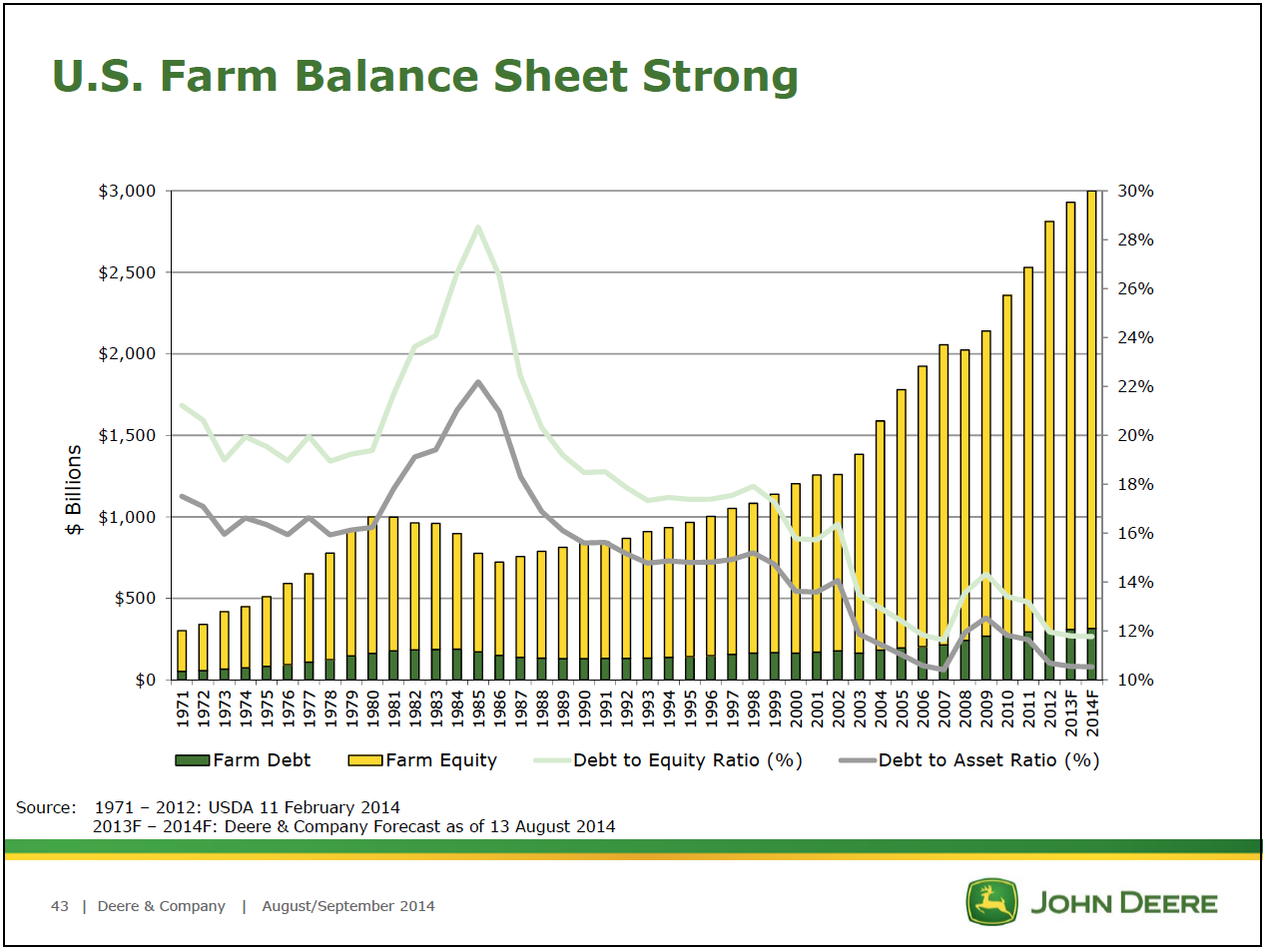 U.S. Farm Balance Sheet Strong

$ Billions

$3,000
$2,500
$2,000
$1,500
$1,000
$500
$0

30%
28%
26%
24%
22%
20%
18%
16%
14%
12%
10%

1971 1972 1973 1974 1975 1976 1977 1978 1979 1980 1981 1982 1983 1984 1985 1986 1987 1988 1989 1990 1991 1992 1993 1994 1995 1996 1997 1998 1999 2000 2001 2002 2003 2004 2005 2006 2007 2008 2009 2010 2011 2012 2013F 2014F

Farm Debt Farm Equity Debt to Equity Ratio (%) Debt to Asset Ratio (%)

Source: 1971 – 2012: USDA 11 February 2014
2013F – 2014F: Deere & Company Forecast as of 13 August 2014

43 | Deere & Company | August/September 2014

JOHN DEERE